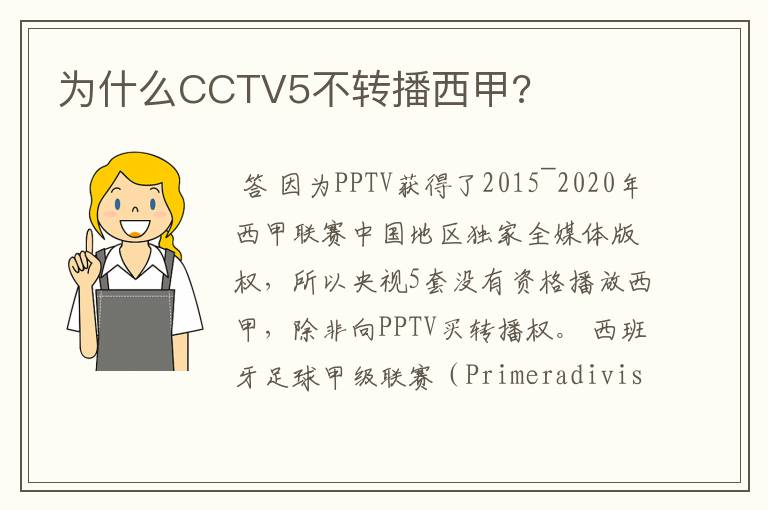 为什么CCTV5不转播西甲?

答 因为PPTV获得了2015¯2020年西甲联赛中国地区独家全媒体版权，所以央视5套没有资格播放西甲，除非向PPTV买转播权。 西班牙足球甲级联赛（Primeradivis